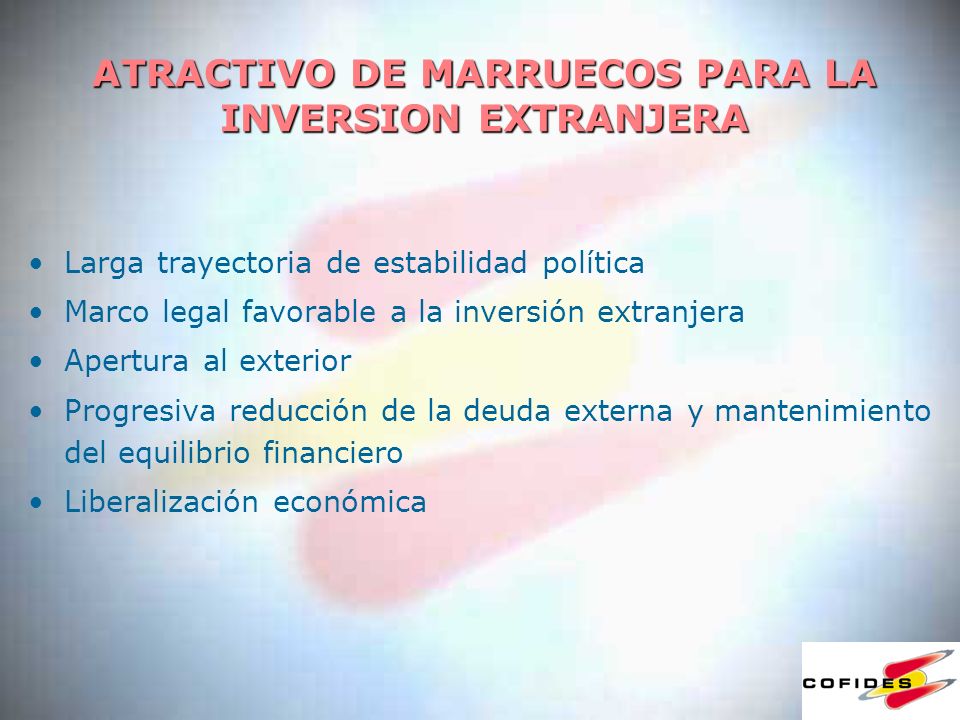 ATRACTIVO DE MARRUECOS PARA LA INVERSION EXTRANJERA

• Larga trayectoria de estabilidad política
• Marco legal favorable a la inversión extranjera
• Apertura al exterior
• Progresiva reducción de la deuda externa y mantenimiento del equilibrio financiero
• Liberalización económica

COFIDES